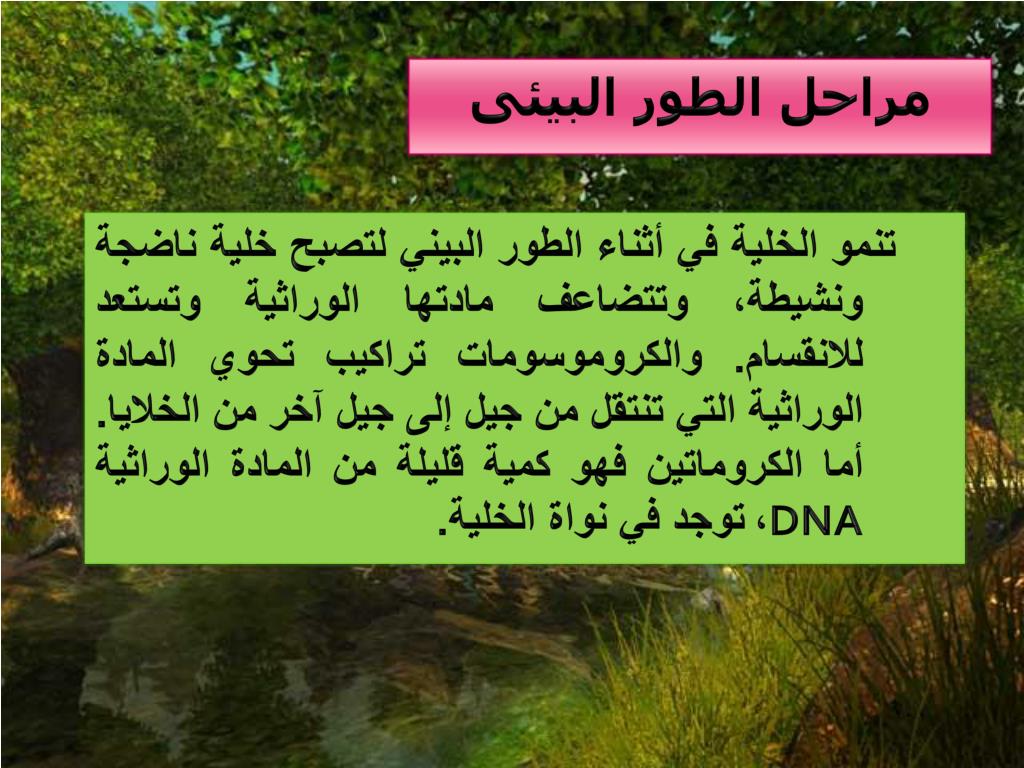 مراحل الطور البيئى

تنمو الخلية في أثناء الطور البيني لتصبح خلية ناضجة ونشيطة، وتتضاعف مادتها الوراثية وتستعد للانقسام. والكروموسومات تراكيب تحوي المادة الوراثية التي تنتقل من جيل إلى جيل آخر من الخلايا. أما الكروماتين فهو كمية قليلة من المادة الوراثية DNA، توجد في نواة الخلية.